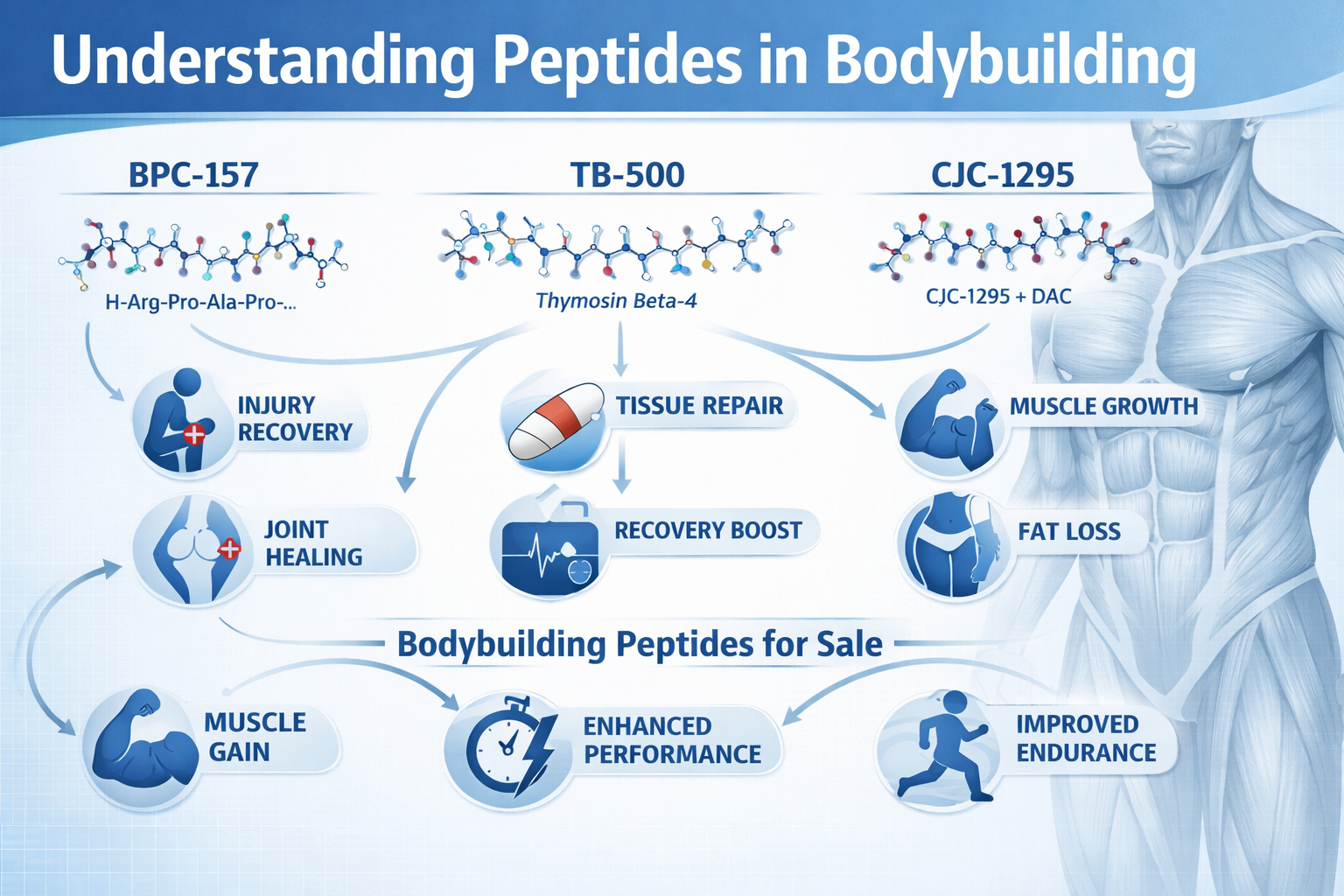 Understanding Peptides in Bodybuilding

BPC-157

H-Arg-Pro-Ala-Pro-...

TB-500

Thymosin Beta-4

CJC-1295

CJC-1295 + DAC

INJURY RECOVERY

TISSUE REPAIR

MUSCLE GROWTH

JOINT HEALING

RECOVERY BOOST

FAT LOSS

Bodybuilding Peptides for Sale

MUSCLE GAIN

ENHANCED PERFORMANCE

IMPROVED ENDURANCE